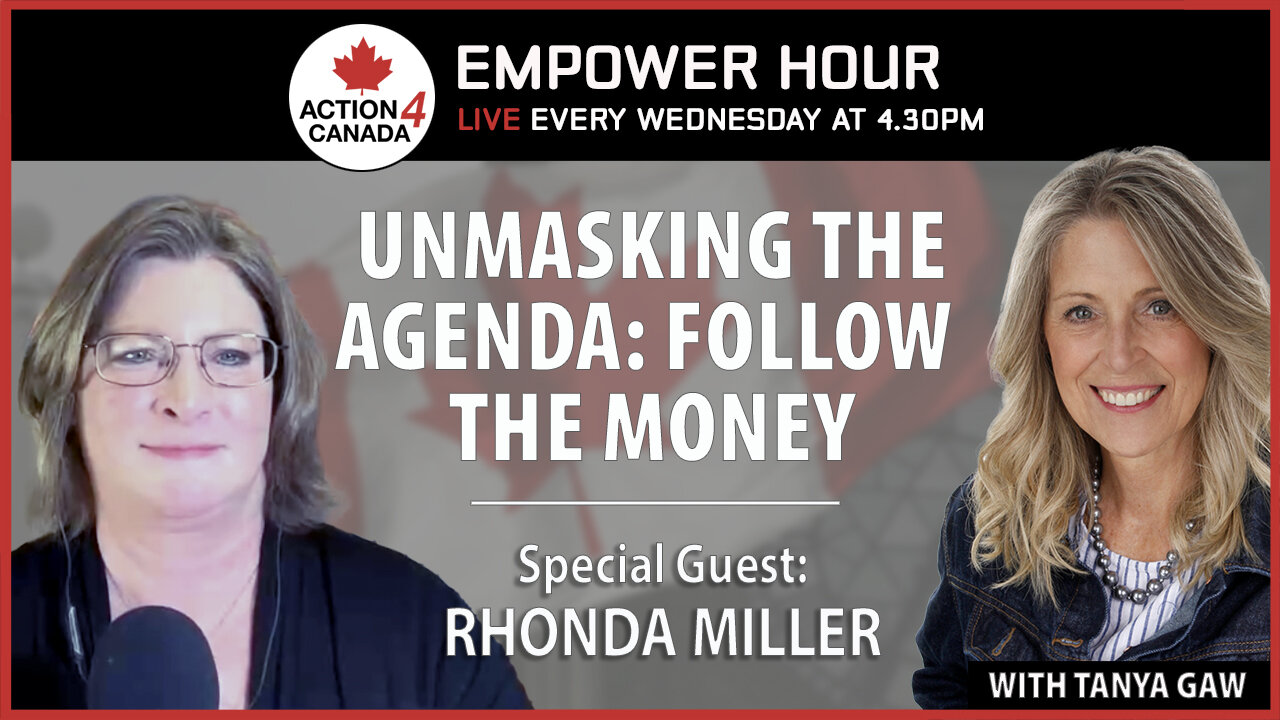 ACTION 4 CANADA

EMPOWER HOUR
LIVE EVERY WEDNESDAY AT 4.30PM

UNMASKING THE AGENDA: FOLLOW THE MONEY

Special Guest:
RHONDA MILLER

WITH TANYA GAW